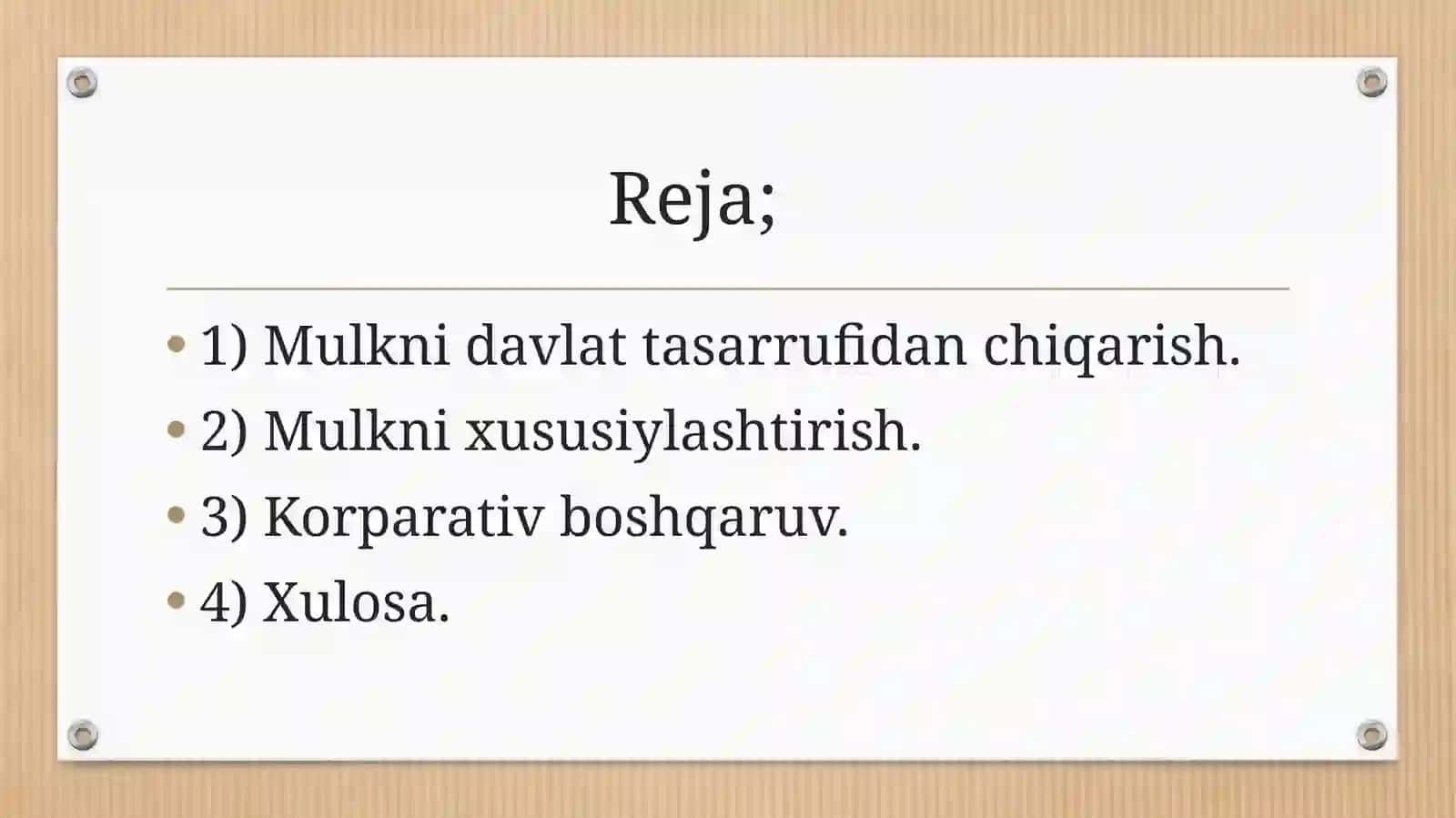 Reja;

• 1) Mulkni davlat tasarrufidan chiqarish.
• 2) Mulkni xususiylashtirish.
• 3) Korparativ boshqaruv.
• 4) Xulosa.